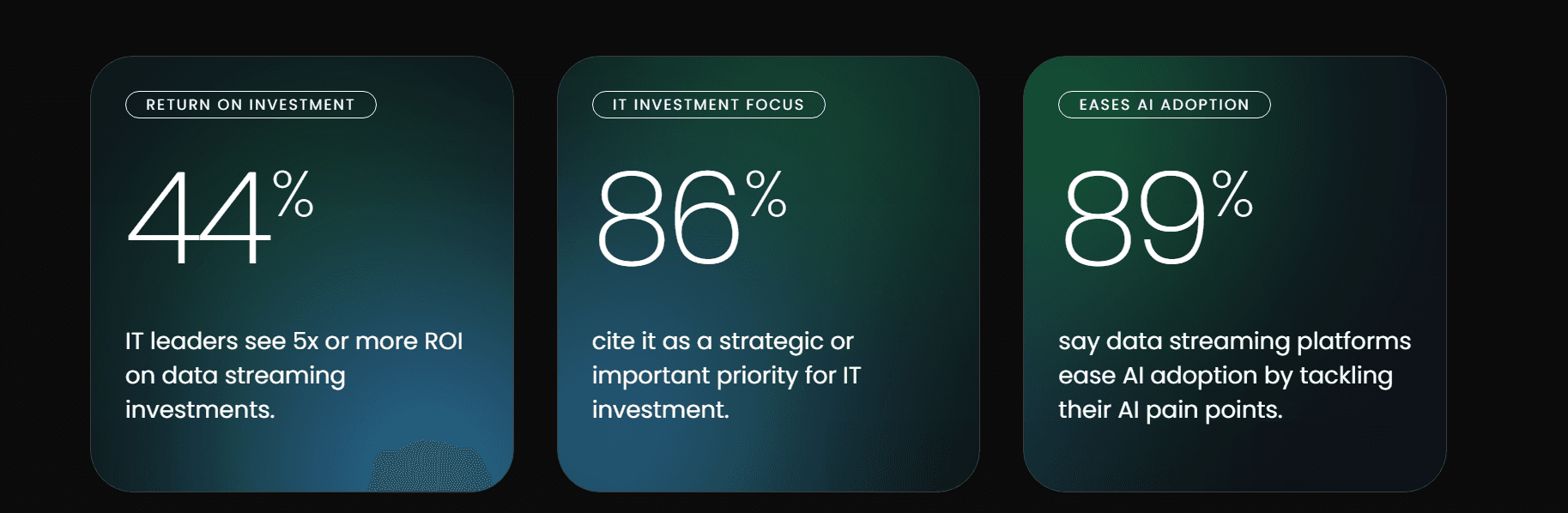 RETURN ON INVESTMENT

44%

IT leaders see 5x or more ROI on data streaming investments.

IT INVESTMENT FOCUS

86%

cite it as a strategic or important priority for IT investment.

EASES AI ADOPTION

89%

say data streaming platforms ease AI adoption by tackling their AI pain points.